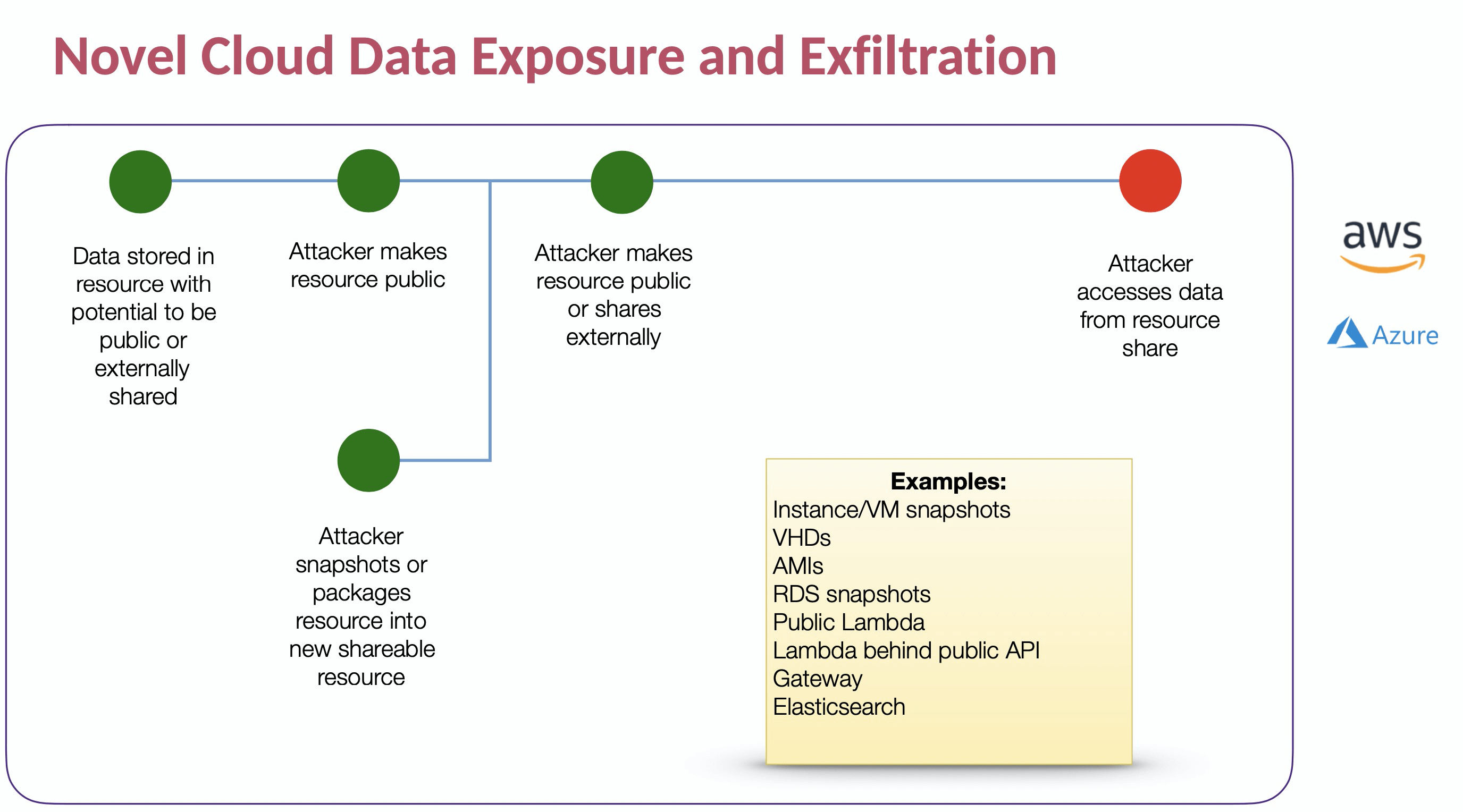 Novel Cloud Data Exposure and Exfiltration

Data stored in resource with potential to be public or externally shared

Attacker makes resource public

Attacker snapshots or packages resource into new shareable resource

Attacker makes resource public or shares externally

Attacker accesses data from resource share

Examples:
Instance/VM snapshots
VHDs
AMIs
RDS snapshots
Public Lambda
Lambda behind public API
Gateway
Elasticsearch

aws

Azure